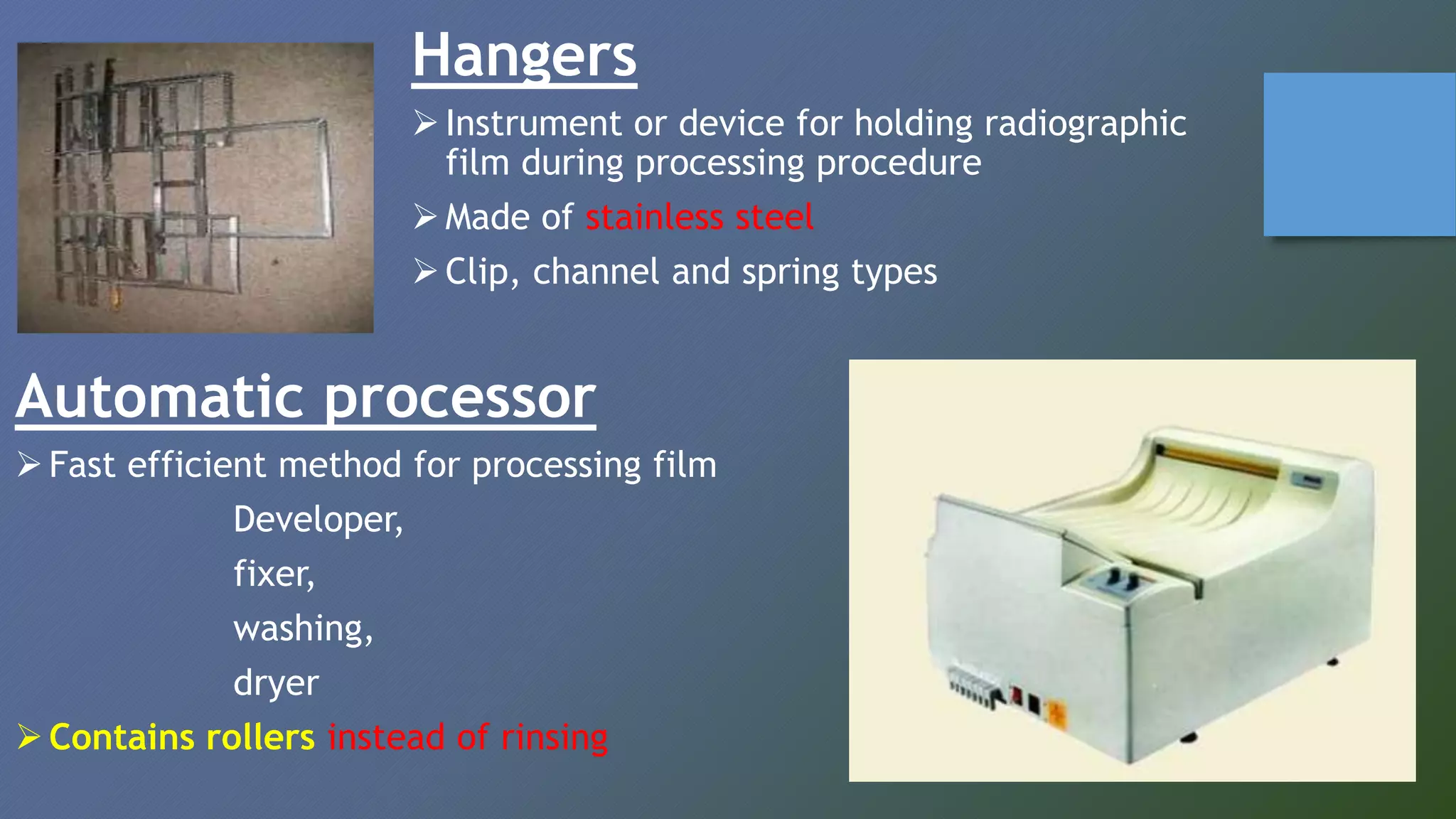 Hangers

➢ Instrument or device for holding radiographic film during processing procedure

➢ Made of stainless steel

➢ Clip, channel and spring types

Automatic processor

➢ Fast efficient method for processing film

Developer,

fixer,

washing,

dryer

➢ Contains rollers instead of rinsing